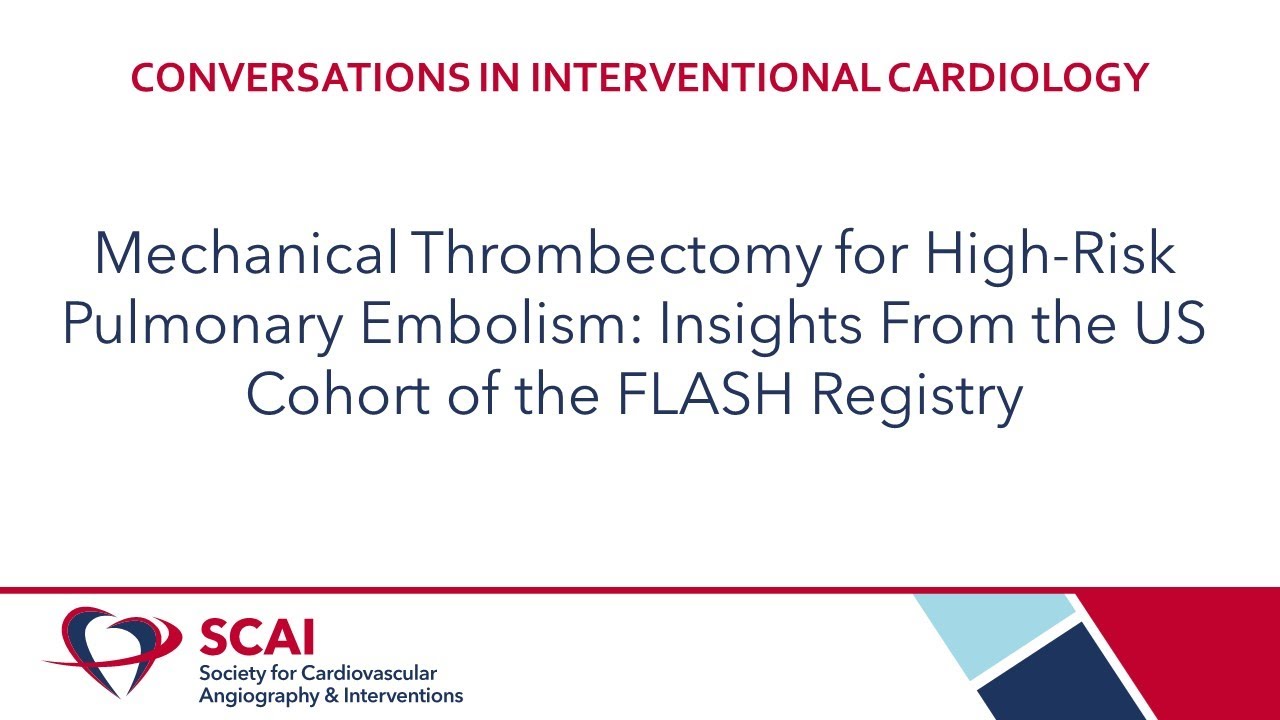 CONVERSATIONS IN INTERVENTIONAL CARDIOLOGY

Mechanical Thrombectomy for High-Risk Pulmonary Embolism: Insights From the US Cohort of the FLASH Registry

SCAI
Society for Cardiovascular Angiography & Interventions